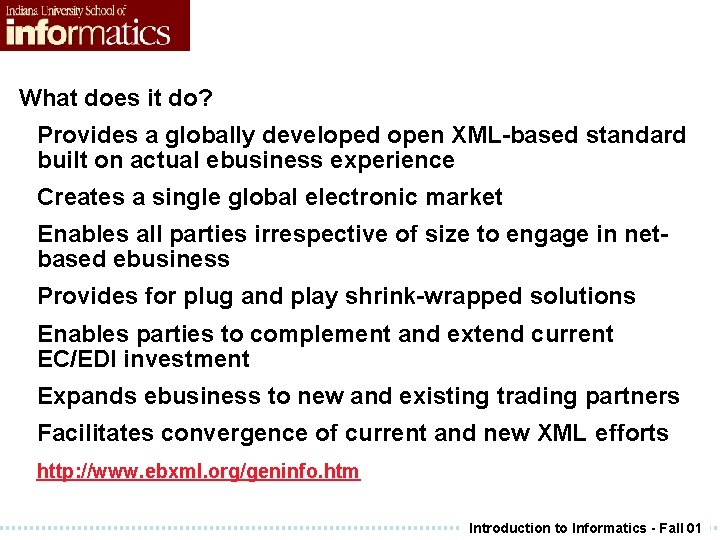 Indiana University School of
informatics

What does it do?

Provides a globally developed open XML-based standard built on actual ebusiness experience

Creates a single global electronic market

Enables all parties irrespective of size to engage in net-based ebusiness

Provides for plug and play shrink-wrapped solutions

Enables parties to complement and extend current EC/EDI investment

Expands ebusiness to new and existing trading partners

Facilitates convergence of current and new XML efforts

http://www.ebxml.org/geninfo.htm

Introduction to Informatics - Fall 01